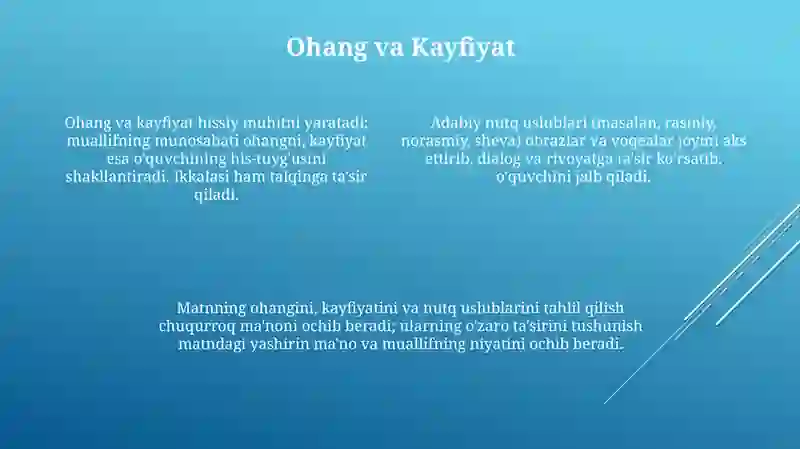 Ohang va Kayfiyat

Ohang va kayfiyat hissiy muhitni yaratadi: muallifning munosabati ohangni, kayfiyat esa o'quvchining his-tuyg'usini shakllantiradi. Ikkalasi ham talqinga ta'sir qiladi.

Adabiy nutq uslublari (masalan, rasmiy, norasmiy, sheva) obrazlar va voqealar joyini aks ettirib, dialog va rivoyatga ta'sir ko'rsatib, o'quvchini jalb qiladi.

Matnning ohangini, kayfiyatini va nutq uslublarini tahlil qilish chuqurroq ma'noni ochib beradi; ularning o'zaro ta'sirini tushunish matndagi yashirin ma'no va muallifning niyatini ochib beradi.